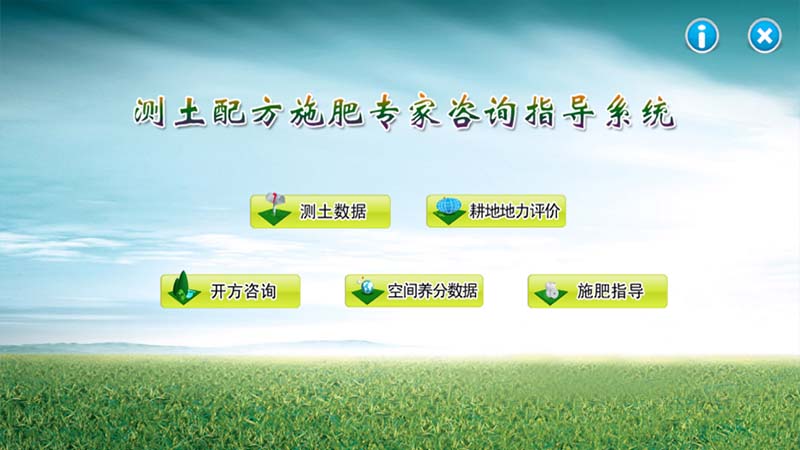 测土配方施肥专家咨询指导系统

测土数据

耕地地力评价

开方咨询

空间养分数据

施肥指导